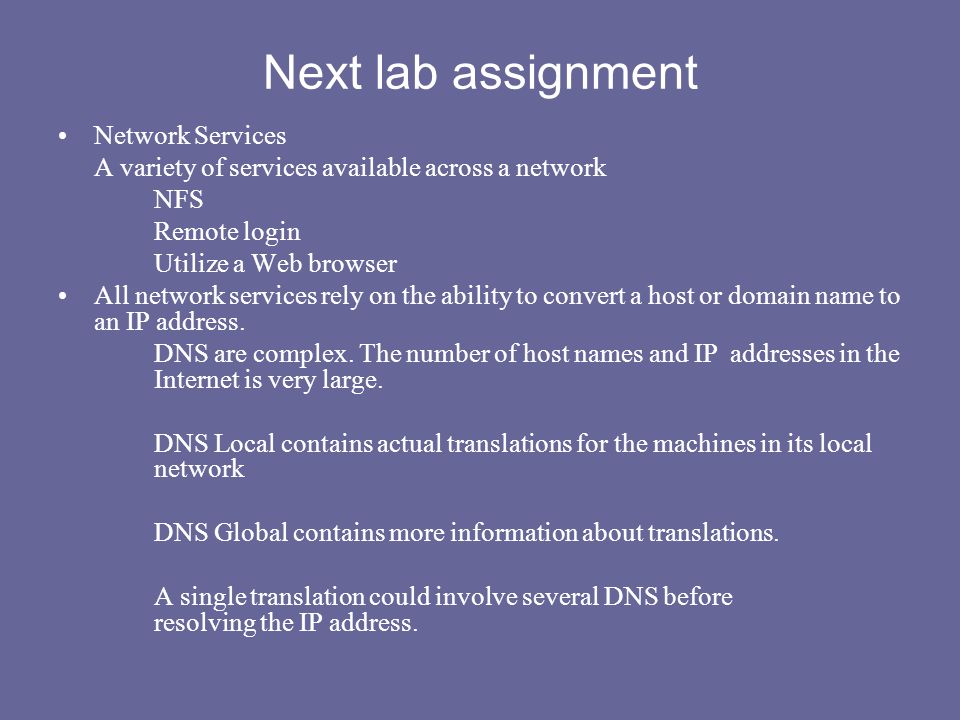 Next lab assignment

• Network Services

A variety of services available across a network

NFS

Remote login

Utilize a Web browser

• All network services rely on the ability to convert a host or domain name to an IP address.

DNS are complex. The number of host names and IP addresses in the Internet is very large.

DNS Local contains actual translations for the machines in its local network

DNS Global contains more information about translations.

A single translation could involve several DNS before resolving the IP address.